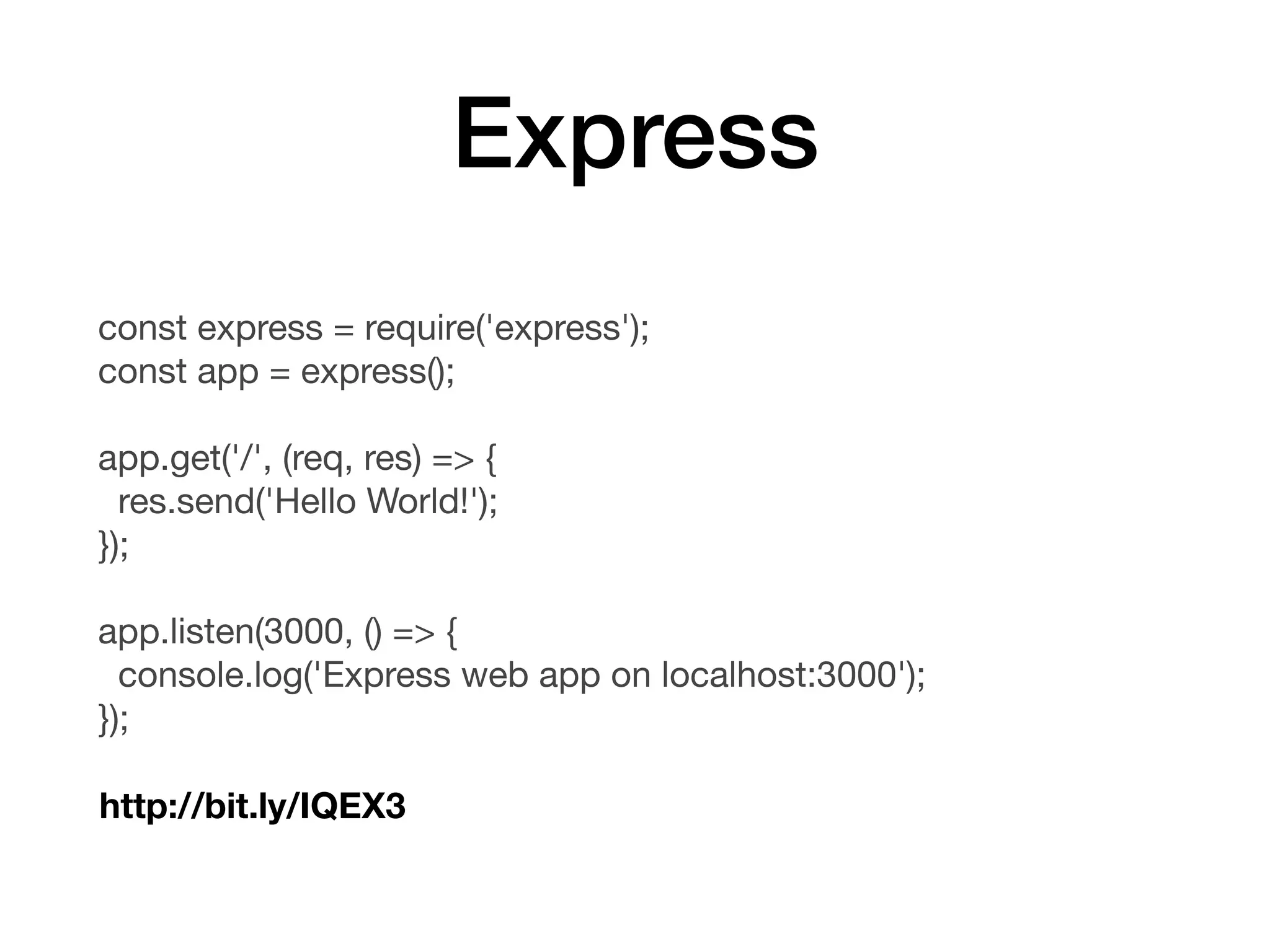 Express

const express = require('express');
const app = express();

app.get('/', (req, res) => {
  res.send('Hello World!');
});

app.listen(3000, () => {
  console.log('Express web app on localhost:3000');
});

http://bit.ly/IQEX3